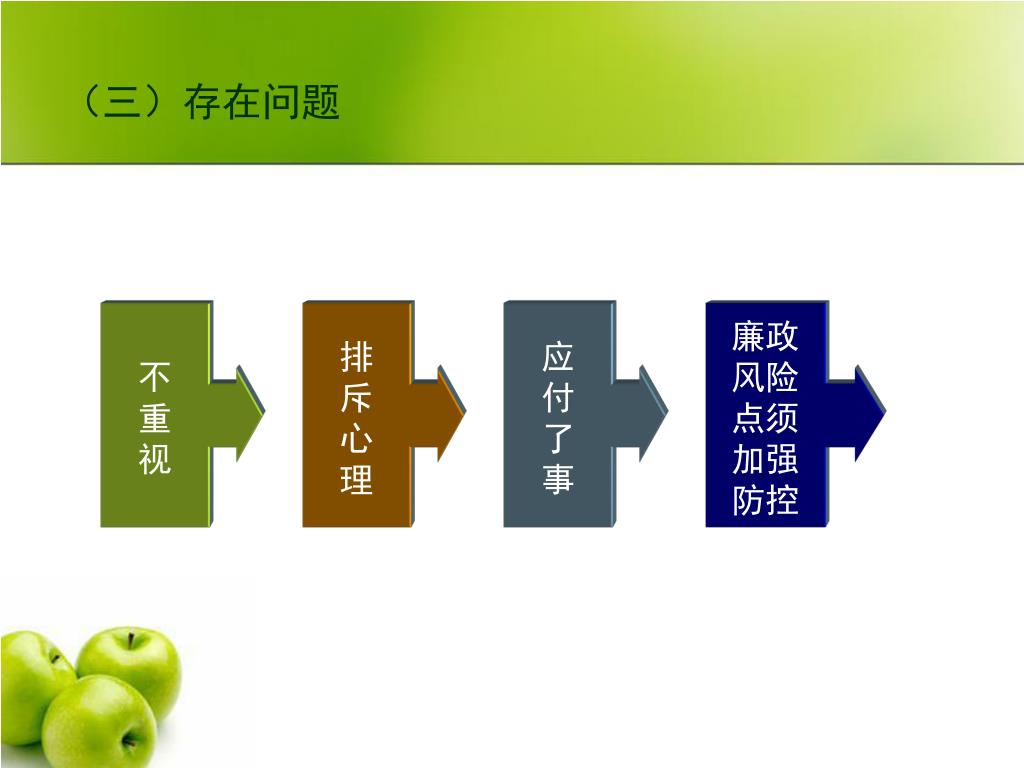 （三）存在问题

不重视

排斥心理

应付了事

廉政风险点须加强防控